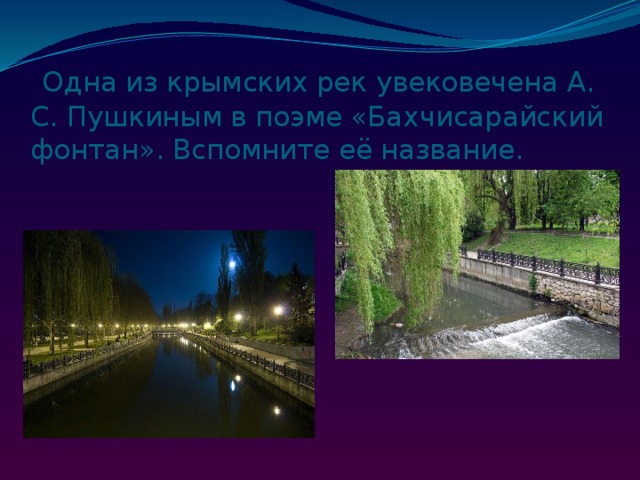 Одна из крымских рек увековечена А. С. Пушкиным в поэме «Бахчисарайский фонтан». Вспомните её название.